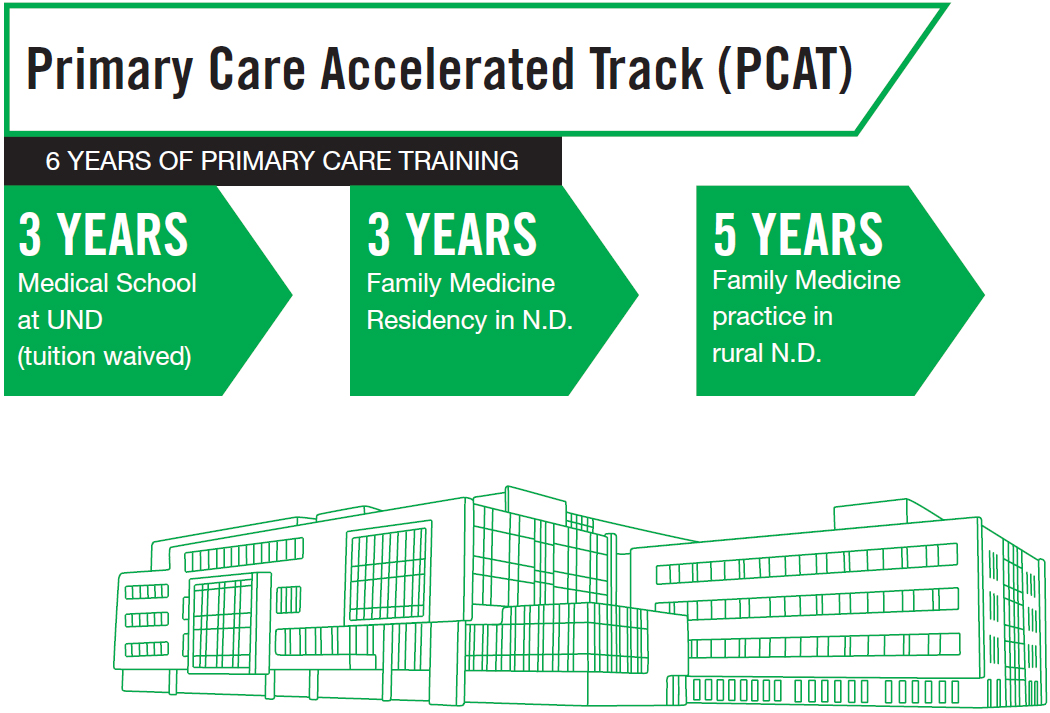 Primary Care Accelerated Track (PCAT)

6 YEARS OF PRIMARY CARE TRAINING

3 YEARS
Medical School at UND (tuition waived)

3 YEARS
Family Medicine Residency in N.D.

5 YEARS
Family Medicine practice in rural N.D.